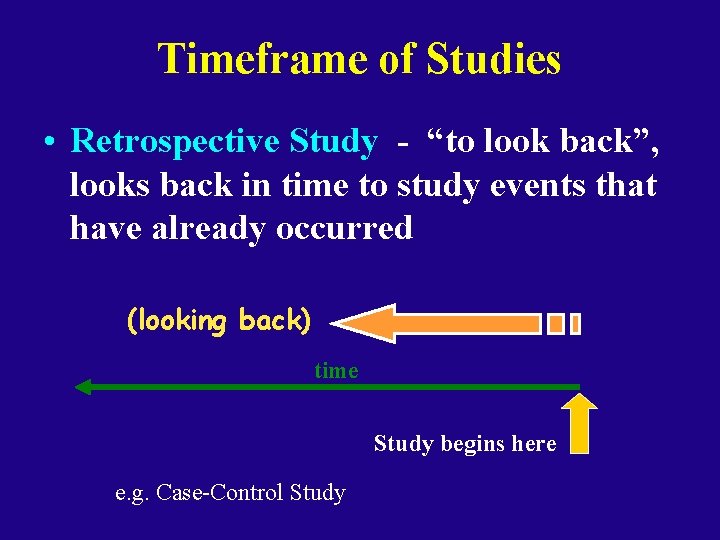 Timeframe of Studies

• Retrospective Study - “to look back”, looks back in time to study events that have already occurred

(looking back)

time

Study begins here

e.g. Case-Control Study